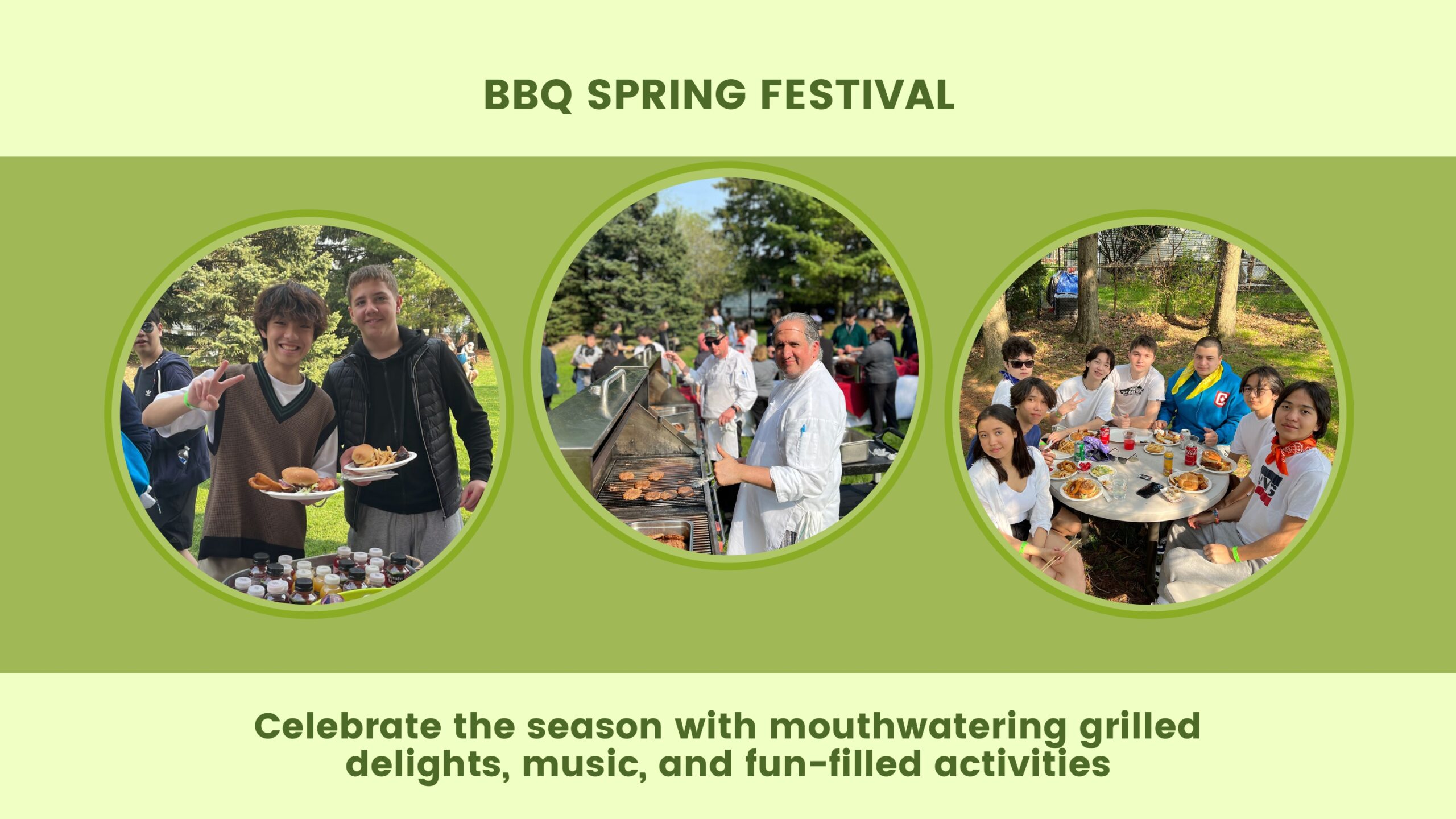 BBQ SPRING FESTIVAL

Celebrate the season with mouthwatering grilled delights, music, and fun-filled activities